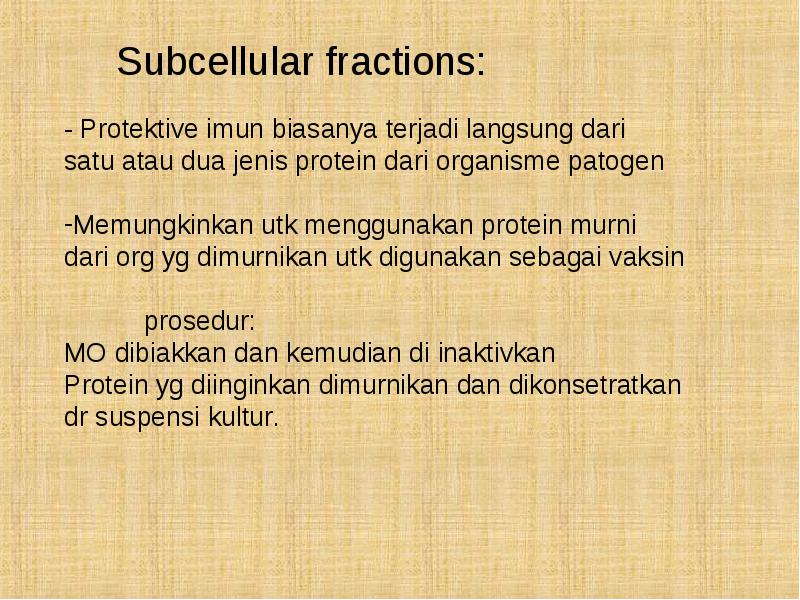 Subcellular fractions:

- Protektive imun biasanya terjadi langsung dari satu atau dua jenis protein dari organisme patogen

-Memungkinkan utk menggunakan protein murni dari org yg dimurnikan utk digunakan sebagai vaksin

prosedur:
MO dibiakkan dan kemudian di inaktivkan
Protein yg diinginkan dimurnikan dan dikonsetratkan dr suspensi kultur.